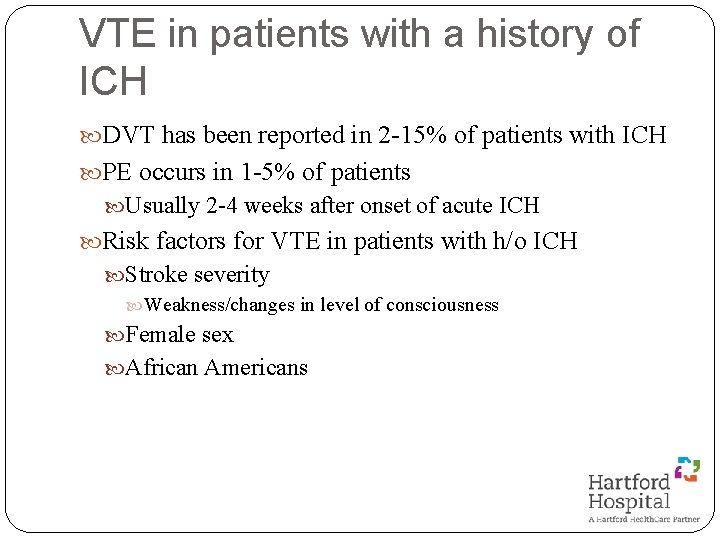 VTE in patients with a history of ICH

DVT has been reported in 2-15% of patients with ICH

PE occurs in 1-5% of patients

Usually 2-4 weeks after onset of acute ICH

Risk factors for VTE in patients with h/o ICH

Stroke severity

Weakness/changes in level of consciousness

Female sex

African Americans

Hartford Hospital
A Hartford HealthCare Partner